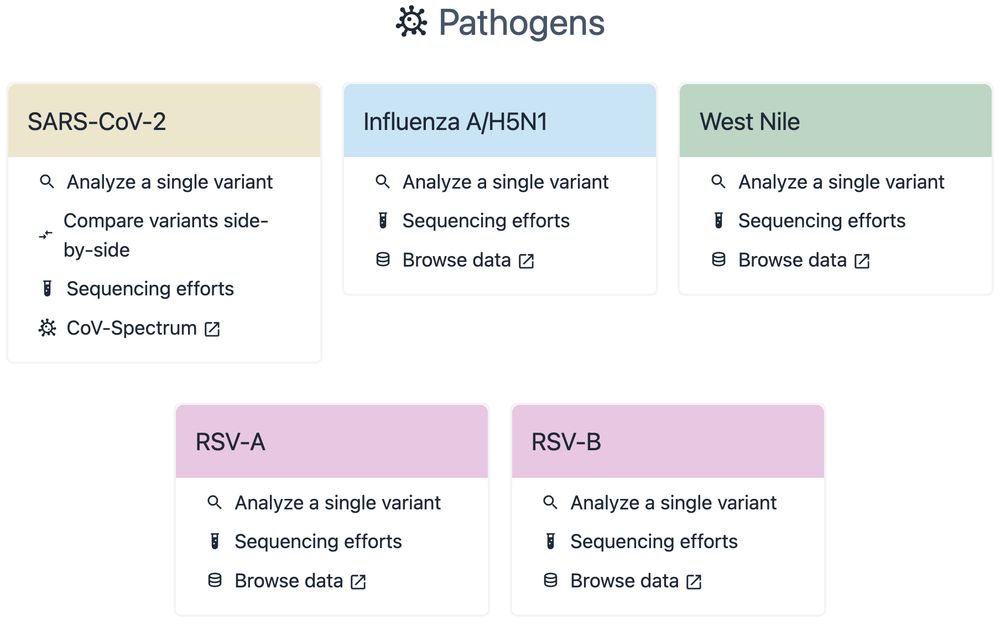 Pathogens

SARS-CoV-2

Analyze a single variant

Compare variants side-by-side

Sequencing efforts

CoV-Spectrum

Influenza A/H5N1

Analyze a single variant

Sequencing efforts

Browse data

West Nile

Analyze a single variant

Sequencing efforts

Browse data

RSV-A

Analyze a single variant

Sequencing efforts

Browse data

RSV-B

Analyze a single variant

Sequencing efforts

Browse data